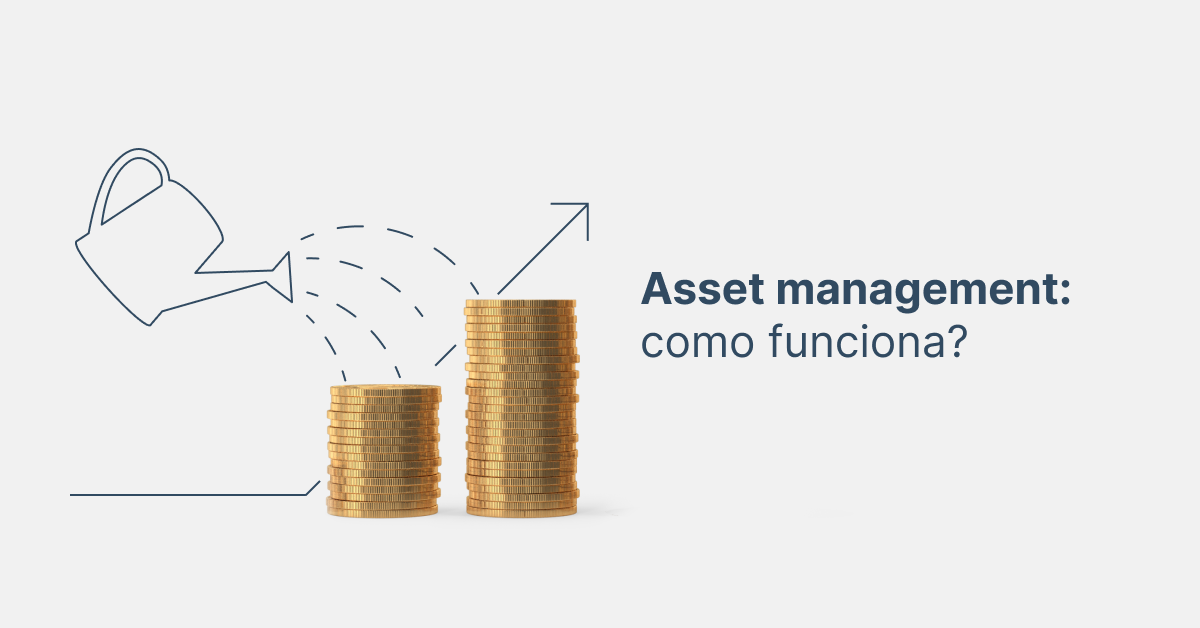 Asset management:
como funciona?